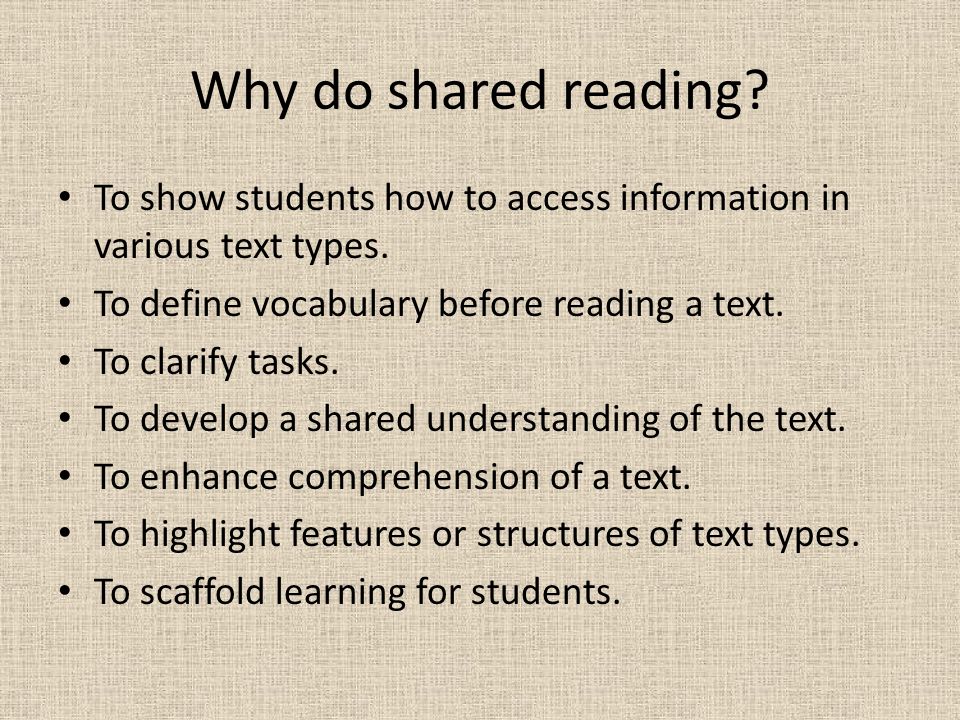 Why do shared reading?

• To show students how to access information in various text types.
• To define vocabulary before reading a text.
• To clarify tasks.
• To develop a shared understanding of the text.
• To enhance comprehension of a text.
• To highlight features or structures of text types.
• To scaffold learning for students.